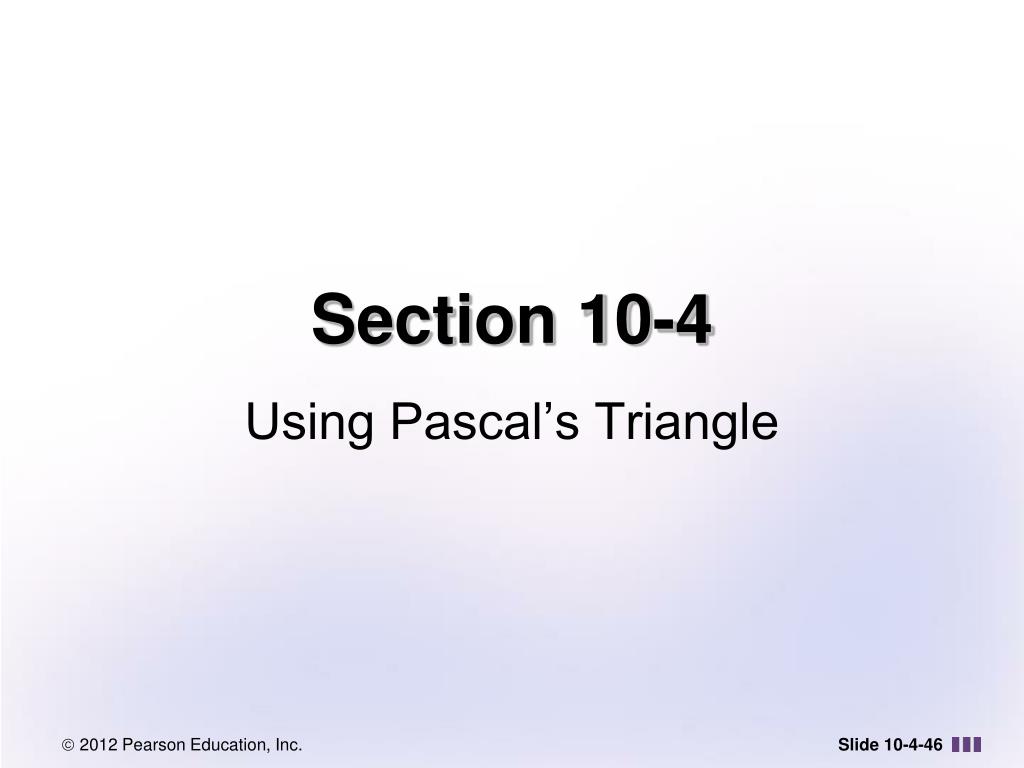 Section 10-4

Using Pascal’s Triangle

© 2012 Pearson Education, Inc.

Slide 10-4-46